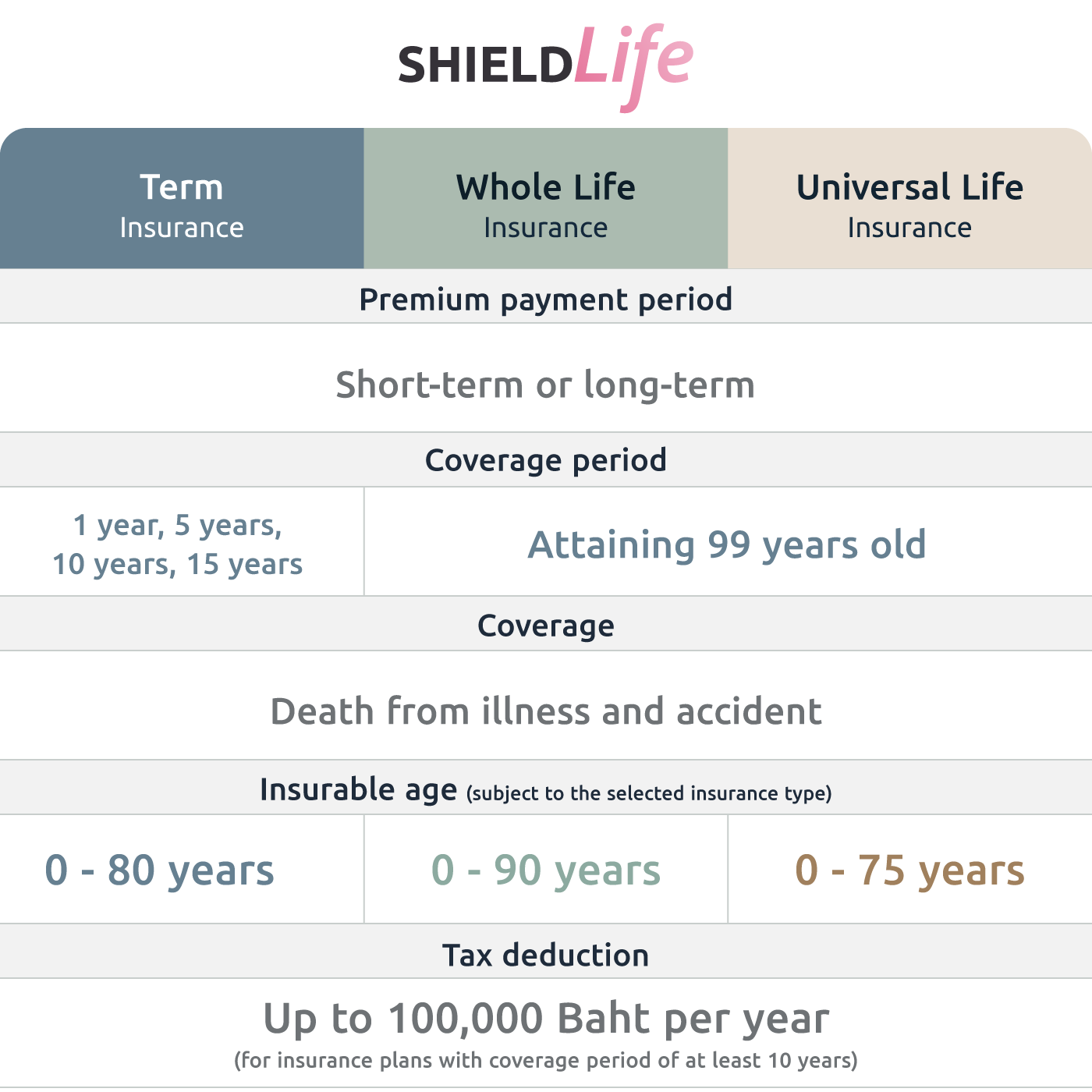 SHIELDLife

| Term Insurance | Whole Life Insurance | Universal Life Insurance |
|---|---|---|
| Premium payment period | | |
| Short-term or long-term | | |
| Coverage period | | |
| 1 year, 5 years, 10 years, 15 years | Attaining 99 years old | |
| Coverage | | |
| Death from illness and accident | | |
| Insurable age (subject to the selected insurance type) | | |
| 0 - 80 years | 0 - 90 years | 0 - 75 years |
| Tax deduction | | |
| Up to 100,000 Baht per year (for insurance plans with coverage period of at least 10 years) | | |